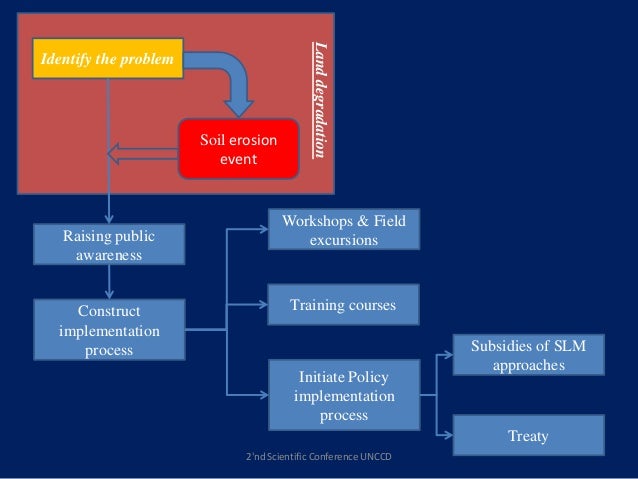 Identify the problem

Land degradation

Soil erosion event

Raising public awareness

Construct implementation process

Workshops & Field excursions

Training courses

Initiate Policy implementation process

Subsidies of SLM approaches

Treaty

2'nd Scientific Conference UNCCD